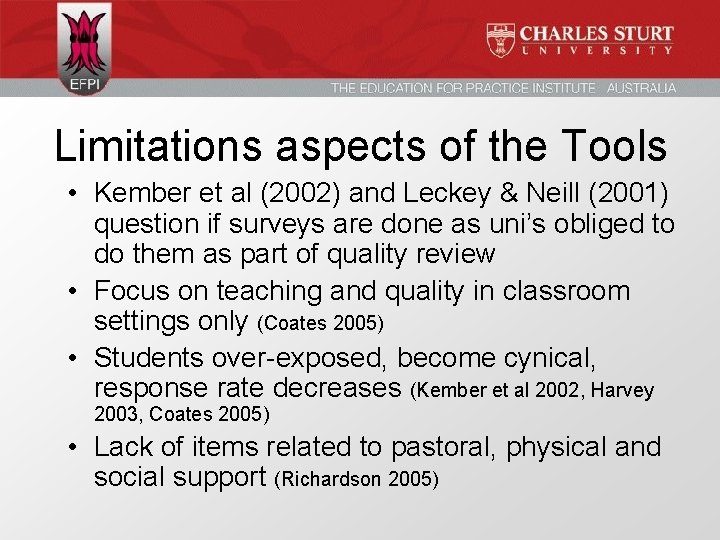 EFPI

CHARLES STURT UNIVERSITY

THE EDUCATION FOR PRACTICE INSTITUTE AUSTRALIA

Limitations aspects of the Tools

• Kember et al (2002) and Leckey & Neill (2001) question if surveys are done as uni's obliged to do them as part of quality review

• Focus on teaching and quality in classroom settings only (Coates 2005)

• Students over-exposed, become cynical, response rate decreases (Kember et al 2002, Harvey 2003, Coates 2005)

• Lack of items related to pastoral, physical and social support (Richardson 2005)